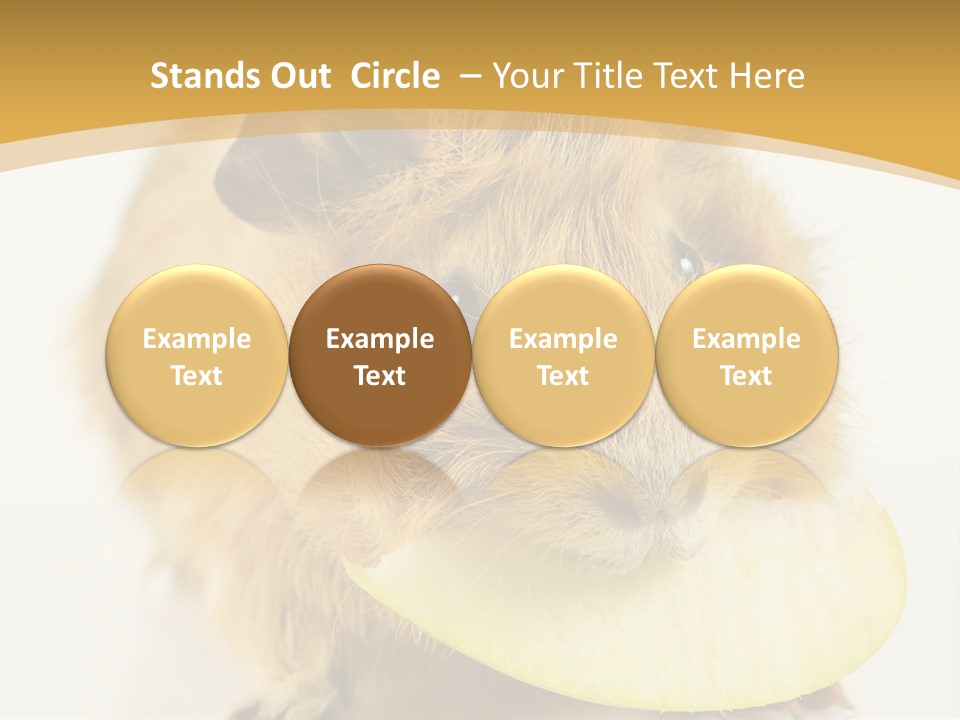 Stands Out Circle – Your Title Text Here

Example Text

Example Text

Example Text

Example Text